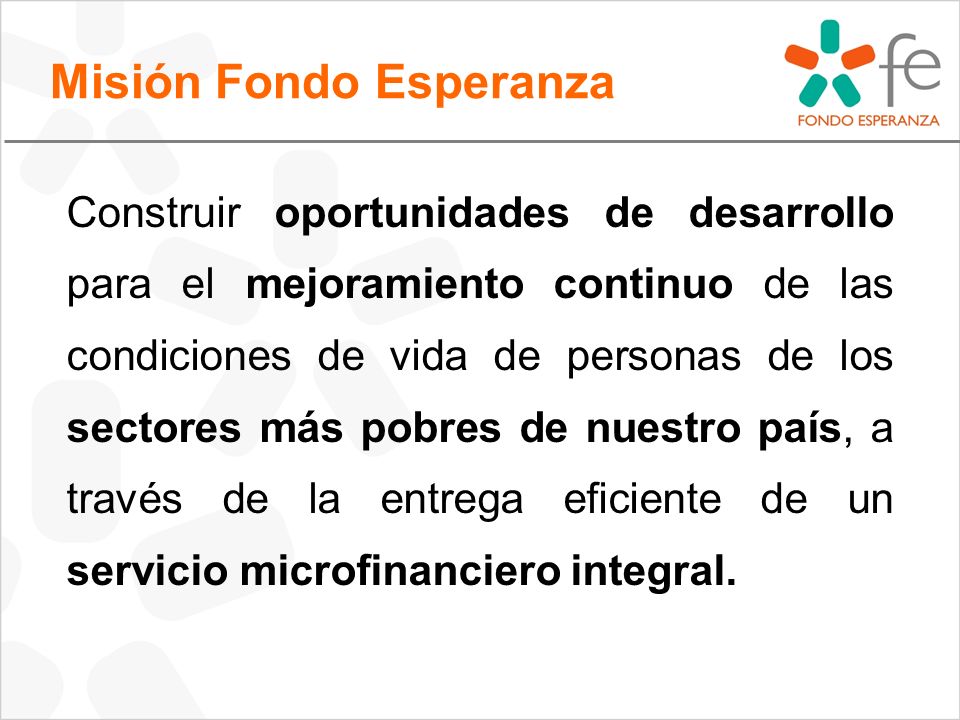 Misión Fondo Esperanza

fe
FONDO ESPERANZA

Construir oportunidades de desarrollo para el mejoramiento continuo de las condiciones de vida de personas de los sectores más pobres de nuestro país, a través de la entrega eficiente de un servicio microfinanciero integral.